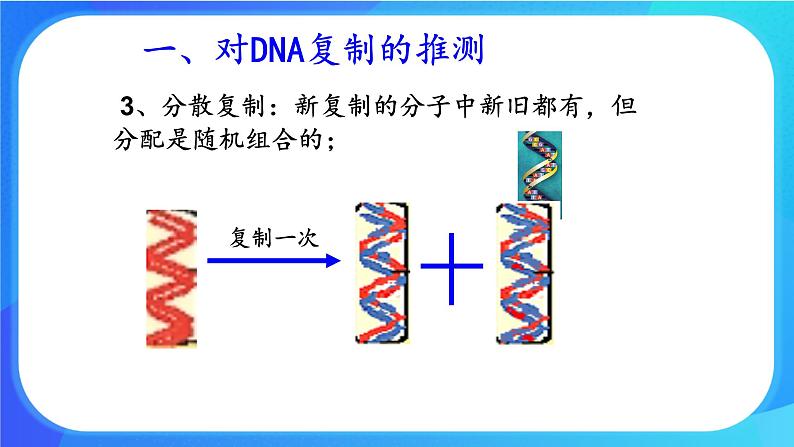 一、对DNA复制的推测

3、分散复制：新复制的分子中新旧都有，但分配是随机组合的；

复制一次